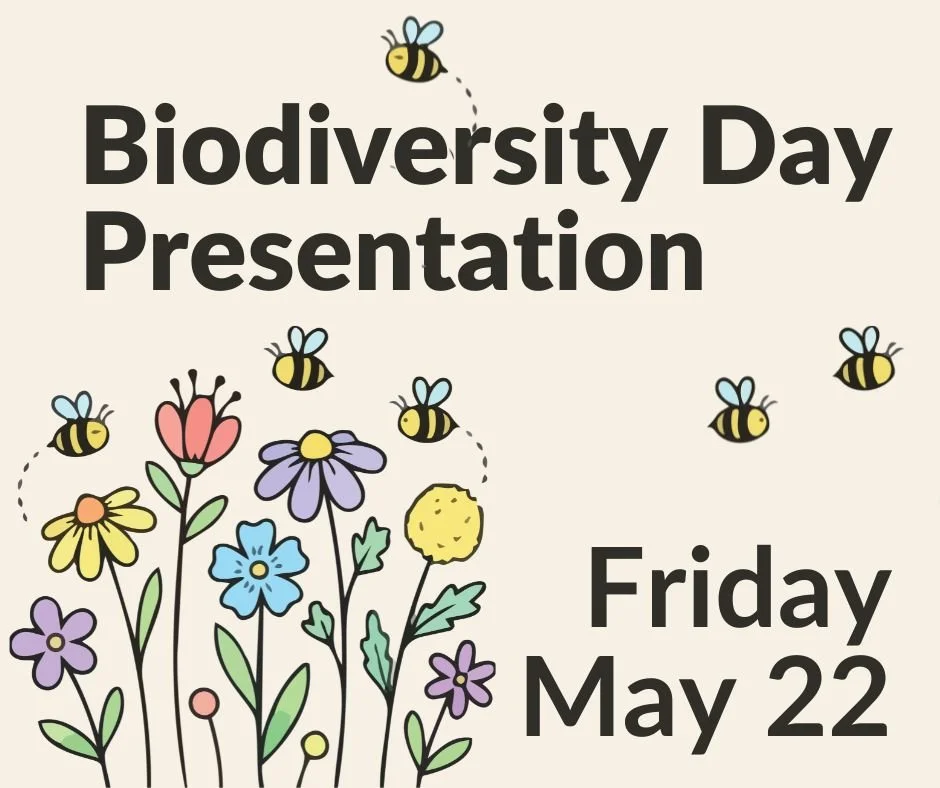 Biodiversity Day Presentation

Friday May 22